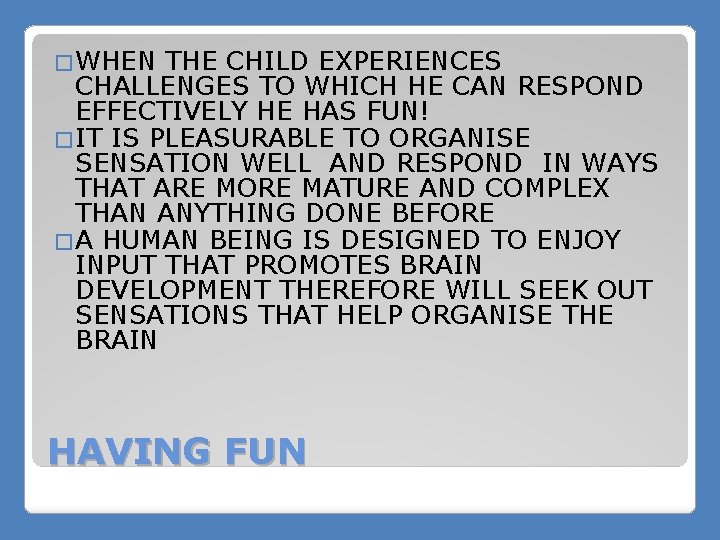 □ WHEN THE CHILD EXPERIENCES CHALLENGES TO WHICH HE CAN RESPOND EFFECTIVELY HE HAS FUN!
□ IT IS PLEASURABLE TO ORGANISE SENSATION WELL AND RESPOND IN WAYS THAT ARE MORE MATURE AND COMPLEX THAN ANYTHING DONE BEFORE
□ A HUMAN BEING IS DESIGNED TO ENJOY INPUT THAT PROMOTES BRAIN DEVELOPMENT THEREFORE WILL SEEK OUT SENSATIONS THAT HELP ORGANISE THE BRAIN

HAVING FUN